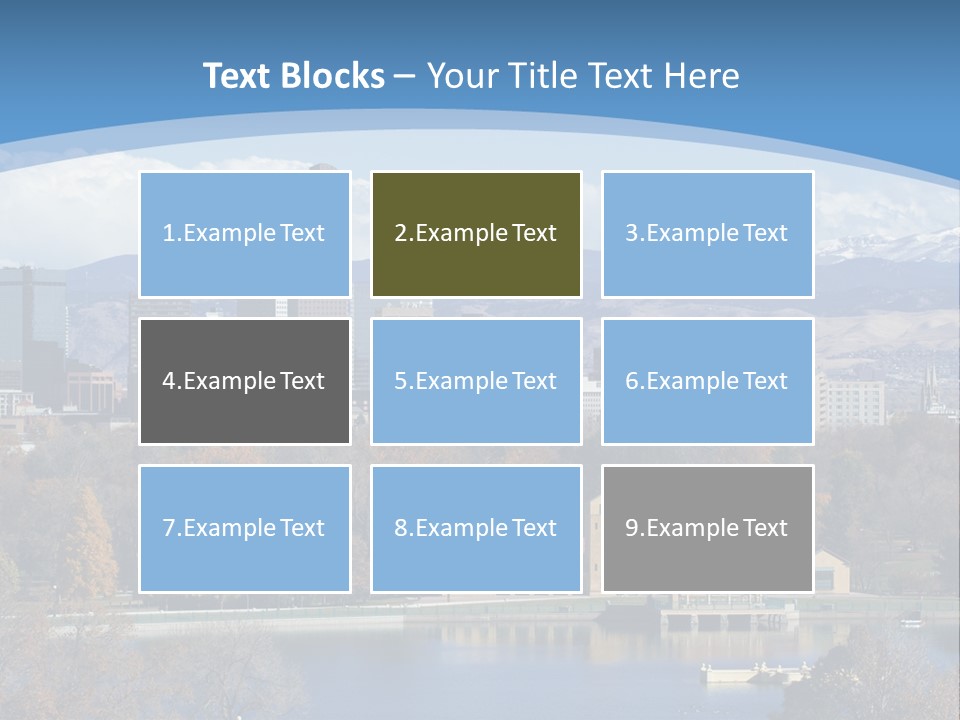 Text Blocks – Your Title Text Here

1.Example Text

2.Example Text

3.Example Text

4.Example Text

5.Example Text

6.Example Text

7.Example Text

8.Example Text

9.Example Text